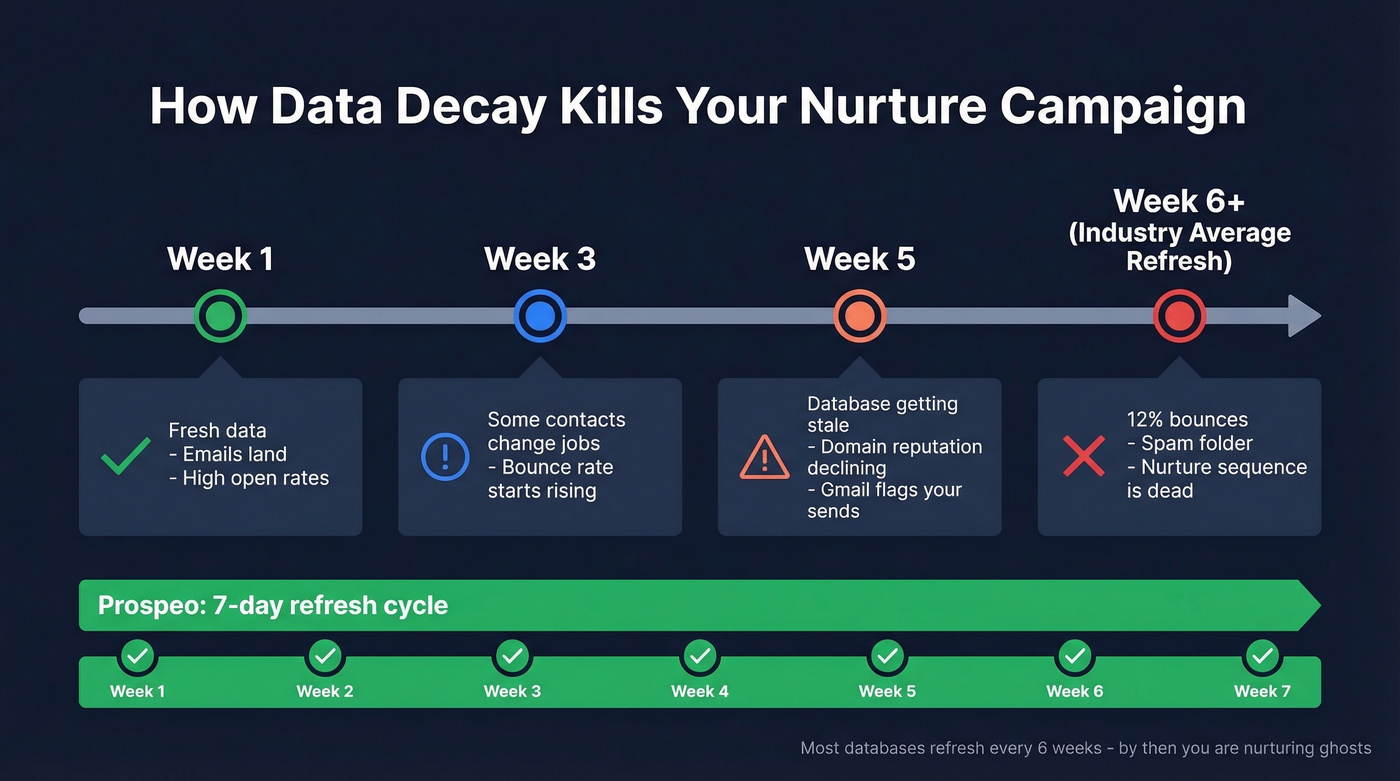 How Data Decay Kills Your Nurture Campaign

Week 1

Week 3

Week 5

Week 6+ (Industry Average Refresh)

Fresh data
- Emails land
- High open rates

Some contacts change jobs
- Bounce rate starts rising

Database getting stale
- Domain reputation declining
- Gmail flags your sends

12% bounces
- Spam folder
- Nurture sequence is dead

Prospeo: 7-day refresh cycle

Week 1 Week 2 Week 3 Week 4 Week 5 Week 6 Week 7

Most databases refresh every 6 weeks - by then you are nurturing ghosts